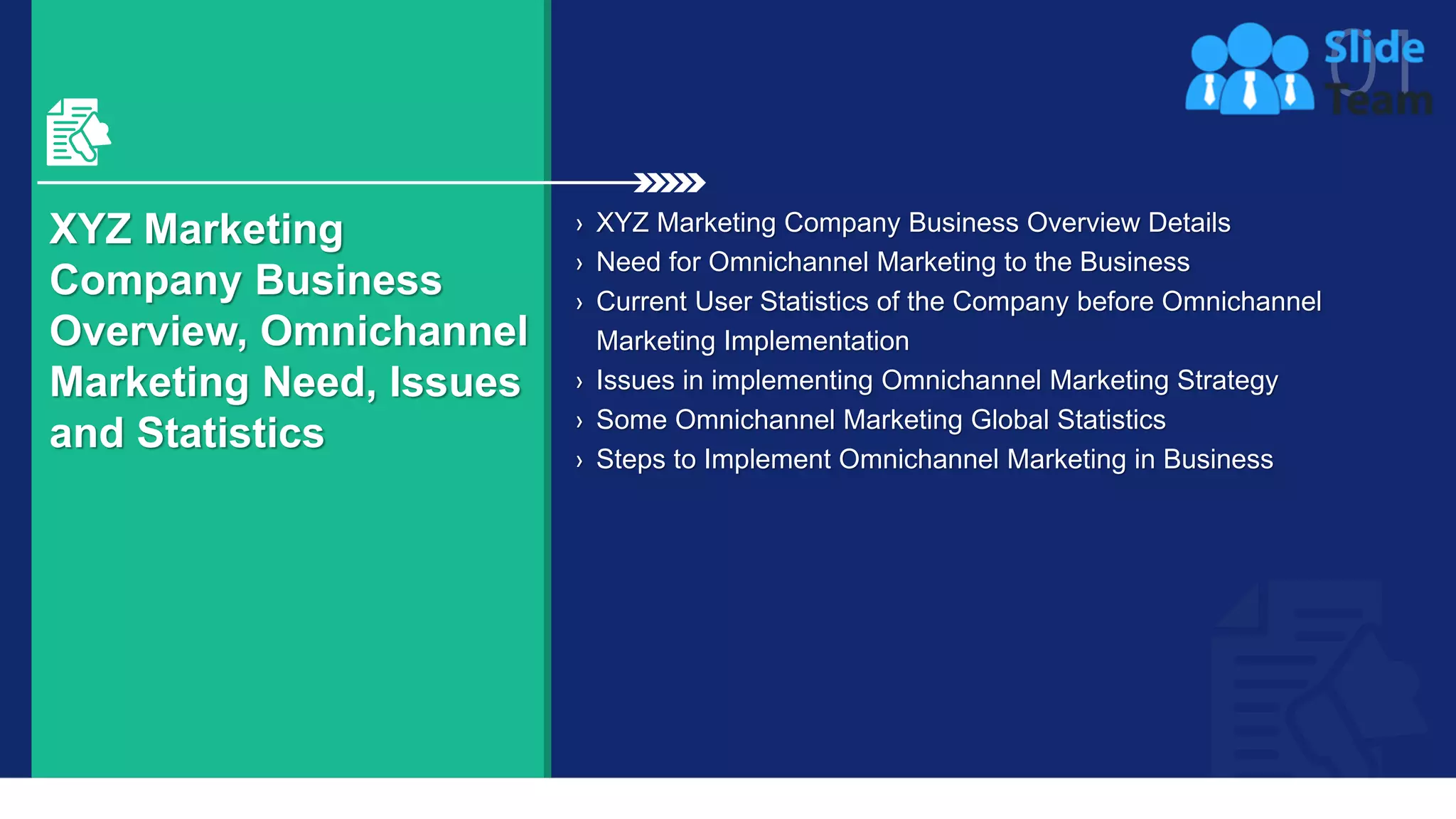 Slide Team

01

XYZ Marketing Company Business Overview, Omnichannel Marketing Need, Issues and Statistics

› XYZ Marketing Company Business Overview Details
› Need for Omnichannel Marketing to the Business
› Current User Statistics of the Company before Omnichannel Marketing Implementation
› Issues in implementing Omnichannel Marketing Strategy
› Some Omnichannel Marketing Global Statistics
› Steps to Implement Omnichannel Marketing in Business